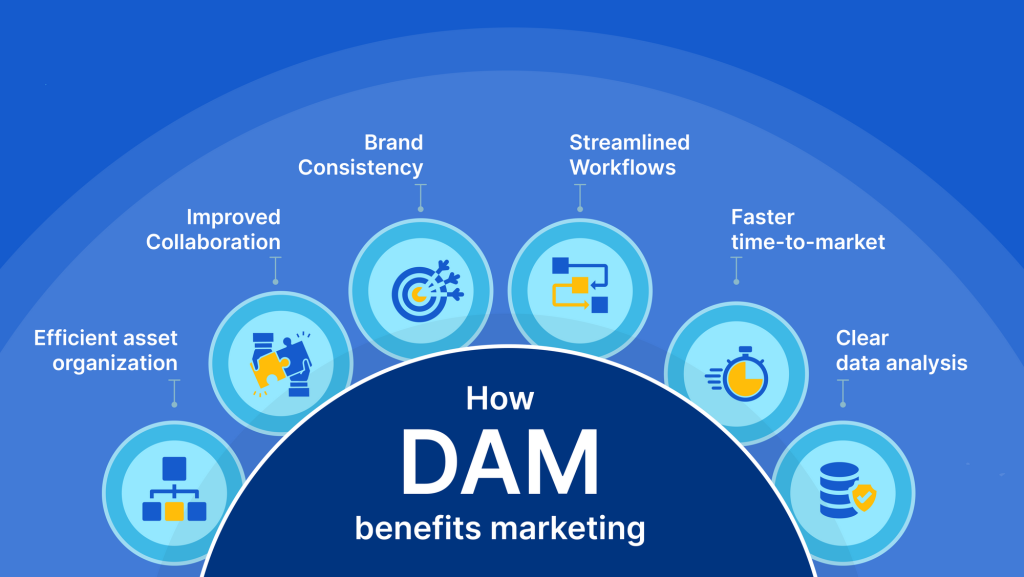 Efficient asset organization

Improved Collaboration

Brand Consistency

Streamlined Workflows

Faster time-to-market

Clear data analysis

How
DAM
benefits marketing